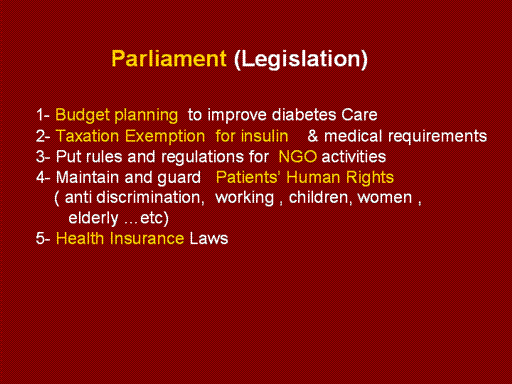 Parliament (Legislation)

1- Budget planning to improve diabetes Care
2- Taxation Exemption for insulin & medical requirements
3- Put rules and regulations for NGO activities
4- Maintain and guard Patients' Human Rights ( anti discrimination, working , children, women , elderly …etc)
5- Health Insurance Laws